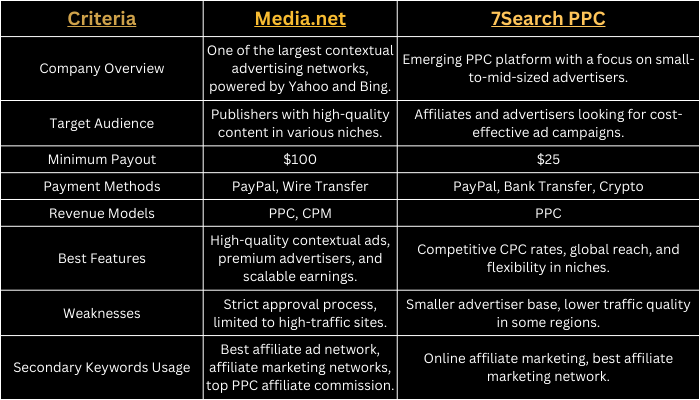 | Criteria | Media.net | 7Search PPC |
|---|---|---|
| Company Overview | One of the largest contextual advertising networks, powered by Yahoo and Bing. | Emerging PPC platform with a focus on small-to-mid-sized advertisers. |
| Target Audience | Publishers with high-quality content in various niches. | Affiliates and advertisers looking for cost-effective ad campaigns. |
| Minimum Payout | \$100 | \$25 |
| Payment Methods | PayPal, Wire Transfer | PayPal, Bank Transfer, Crypto |
| Revenue Models | PPC, CPM | PPC |
| Best Features | High-quality contextual ads, premium advertisers, and scalable earnings. | Competitive CPC rates, global reach, and flexibility in niches. |
| Weaknesses | Strict approval process, limited to high-traffic sites. | Smaller advertiser base, lower traffic quality in some regions. |
| Secondary Keywords Usage | Best affiliate ad network, affiliate marketing networks, top PPC affiliate commission. | Online affiliate marketing, best affiliate marketing network. |